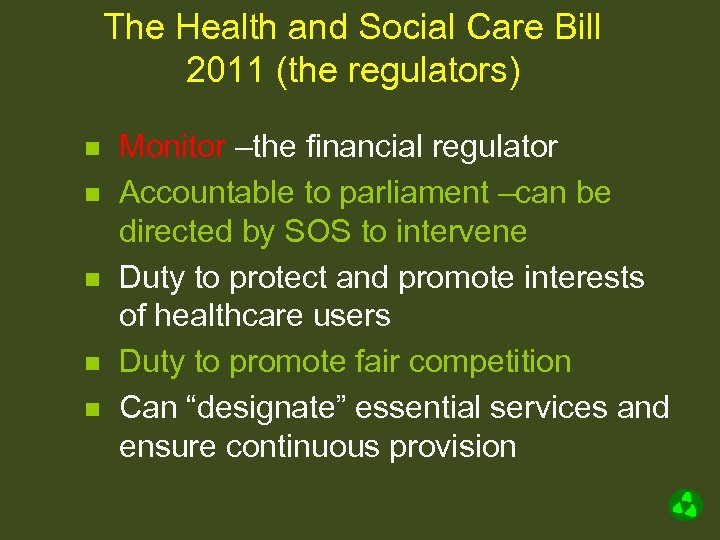 The Health and Social Care Bill 2011 (the regulators)

- Monitor –the financial regulator
- Accountable to parliament –can be directed by SOS to intervene
- Duty to protect and promote interests of healthcare users
- Duty to promote fair competition
- Can “designate” essential services and ensure continuous provision